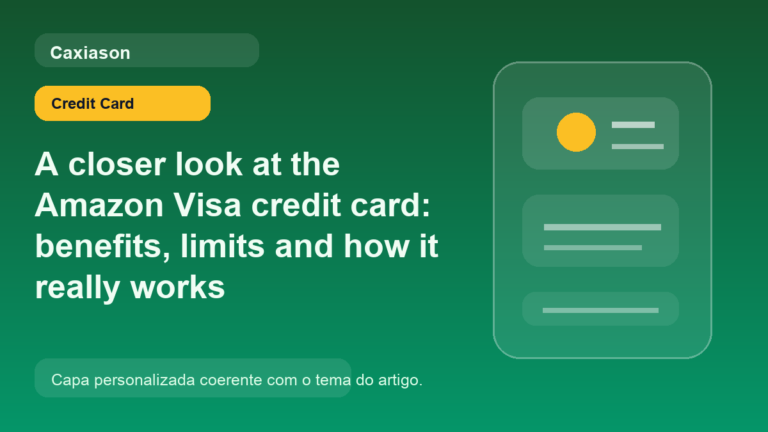 Caxiason

Credit Card

A closer look at the Amazon Visa credit card: benefits, limits and how it really works

Capa personalizada coerente com o tema do artigo.